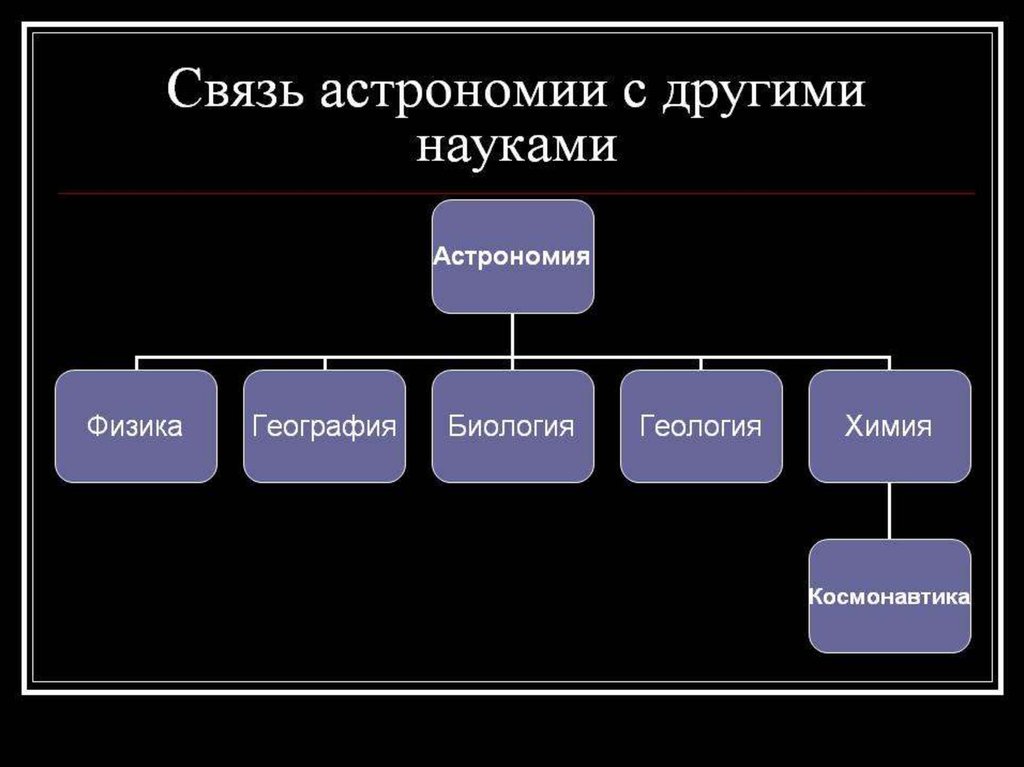 Связь астрономии с другими науками

Астрономия

Физика

География

Биология

Геология

Химия

Космонавтика